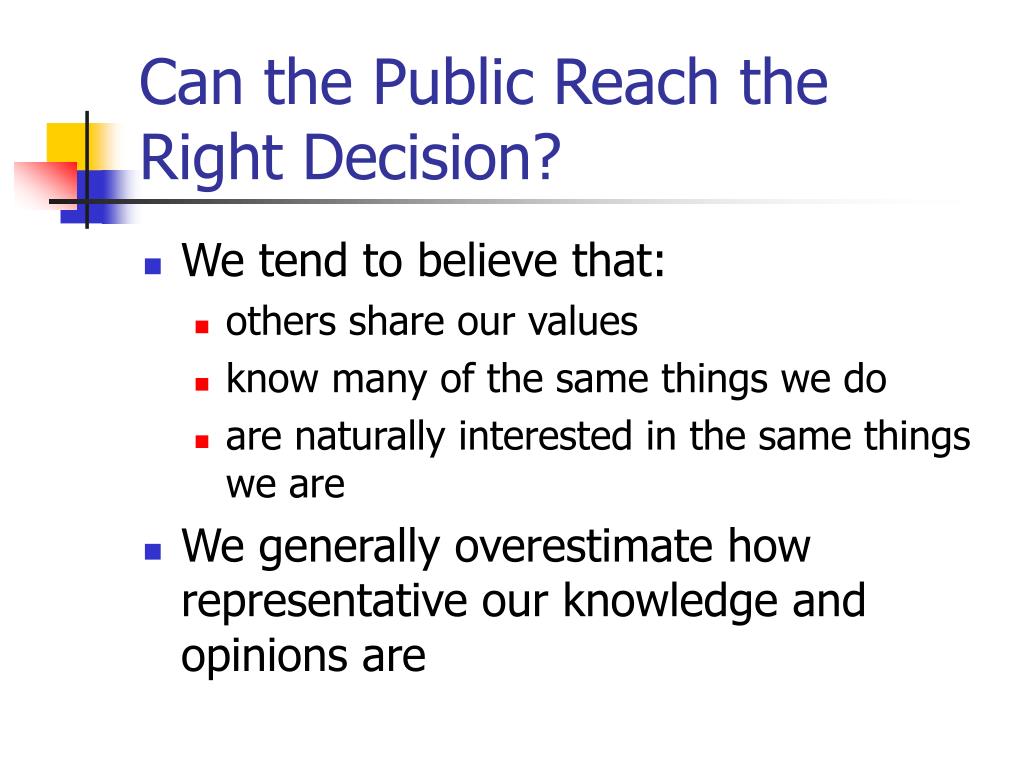 Can the Public Reach the Right Decision?

- We tend to believe that:
  - others share our values
  - know many of the same things we do
  - are naturally interested in the same things we are
- We generally overestimate how representative our knowledge and opinions are